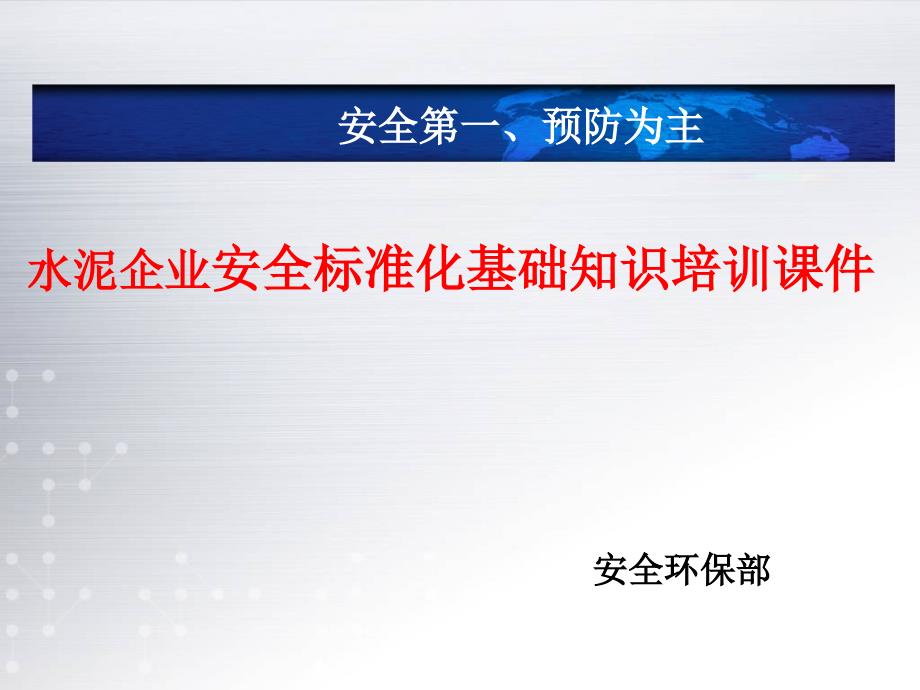 安全第一、预防为主

水泥企业安全标准化基础知识培训课件

安全环保部